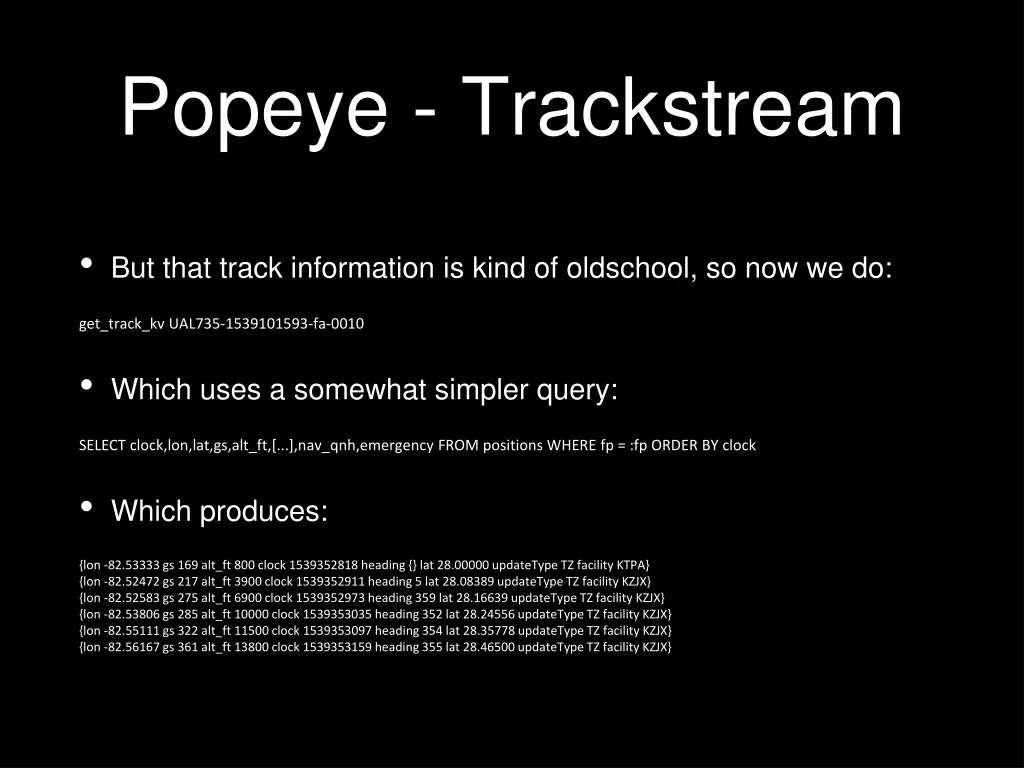 Popeye - Trackstream

• But that track information is kind of oldschool, so now we do:

get_track_kv UAL735-1539101593-fa-0010

• Which uses a somewhat simpler query:

SELECT clock,lon,lat,gs,alt_ft,[...],nav_qnh,emergency FROM positions WHERE fp = :fp ORDER BY clock

• Which produces:

{lon -82.53333 gs 169 alt_ft 800 clock 1539352818 heading {} lat 28.00000 updateType TZ facility KTPA}
{lon -82.52472 gs 217 alt_ft 3900 clock 1539352911 heading 5 lat 28.08389 updateType TZ facility KZJX}
{lon -82.52583 gs 275 alt_ft 6900 clock 1539352973 heading 359 lat 28.16639 updateType TZ facility KZJX}
{lon -82.53806 gs 285 alt_ft 10000 clock 1539353035 heading 352 lat 28.24556 updateType TZ facility KZJX}
{lon -82.55111 gs 322 alt_ft 11500 clock 1539353097 heading 354 lat 28.35778 updateType TZ facility KZJX}
{lon -82.56167 gs 361 alt_ft 13800 clock 1539353159 heading 355 lat 28.46500 updateType TZ facility KZJX}